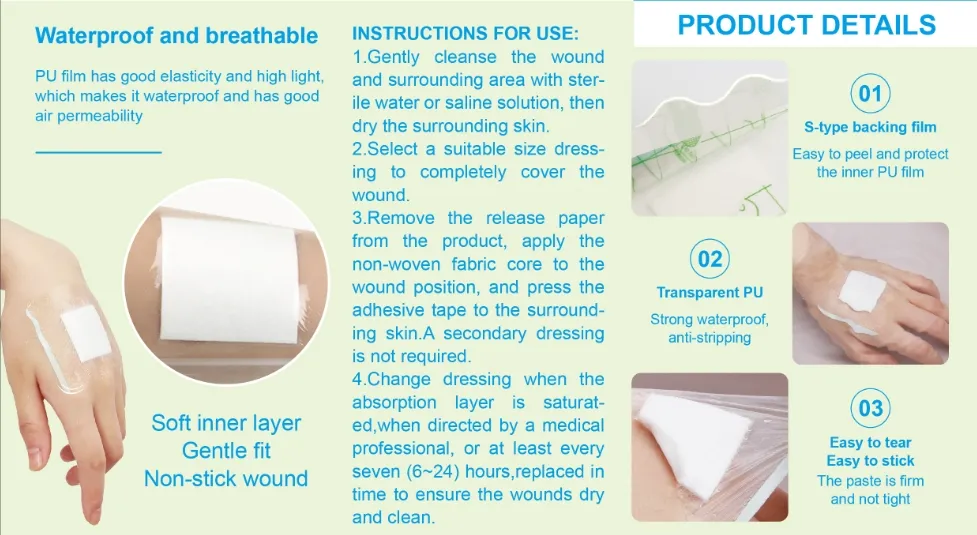 Waterproof and breathable

PU film has good elasticity and high light, which makes it waterproof and has good air permeability

Soft inner layer
Gentle fit
Non-stick wound

INSTRUCTIONS FOR USE:
1.Gently cleanse the wound and surrounding area with sterile water or saline solution, then dry the surrounding skin.
2.Select a suitable size dressing to completely cover the wound.
3.Remove the release paper from the product, apply the non-woven fabric core to the wound position, and press the adhesive tape to the surrounding skin.A secondary dressing is not required.
4.Change dressing when the absorption layer is saturated,when directed by a medical professional, or at least every seven (6~24) hours,replaced in time to ensure the wounds dry and clean.

PRODUCT DETAILS

01
S-type backing film
Easy to peel and protect the inner PU film

02
Transparent PU
Strong waterproof, anti-stripping

03
Easy to tear
Easy to stick
The paste is firm and not tight